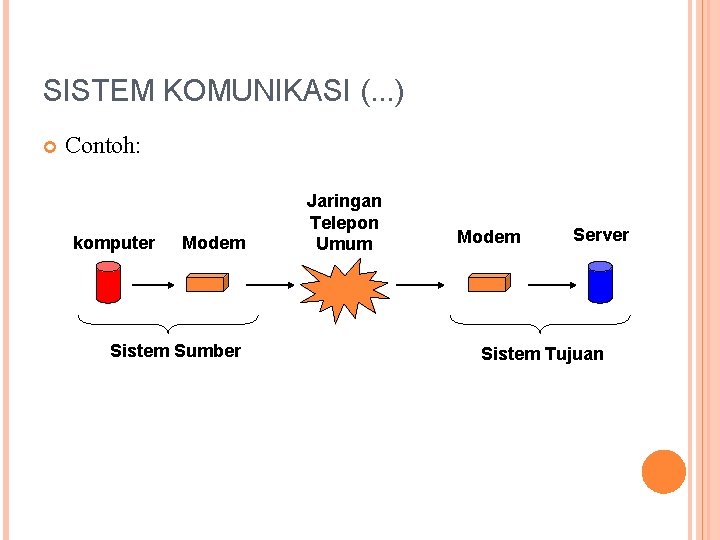 SISTEM KOMUNIKASI (...)

Contoh:

komputer

Modem

Jaringan Telepon Umum

Modem

Server

Sistem Sumber

Sistem Tujuan